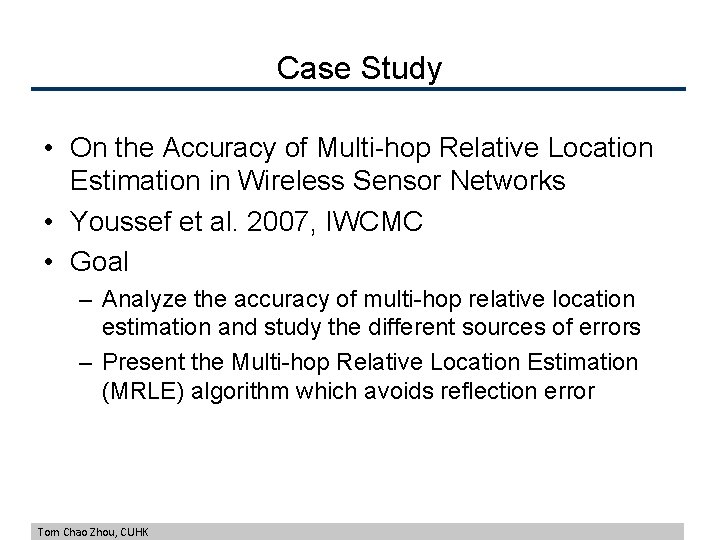 Case Study

• On the Accuracy of Multi-hop Relative Location Estimation in Wireless Sensor Networks
• Youssef et al. 2007, IWCMC
• Goal
– Analyze the accuracy of multi-hop relative location estimation and study the different sources of errors
– Present the Multi-hop Relative Location Estimation (MRLE) algorithm which avoids reflection error

Tom Chao Zhou, CUHK